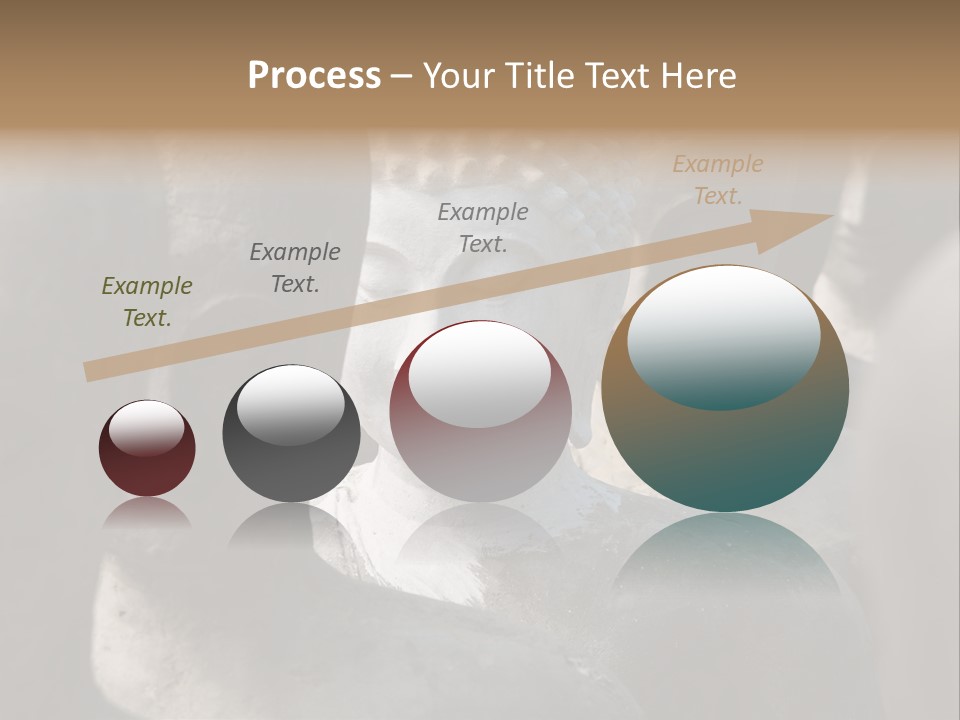 Process – Your Title Text Here

Example Text.

Example Text.

Example Text.

Example Text.